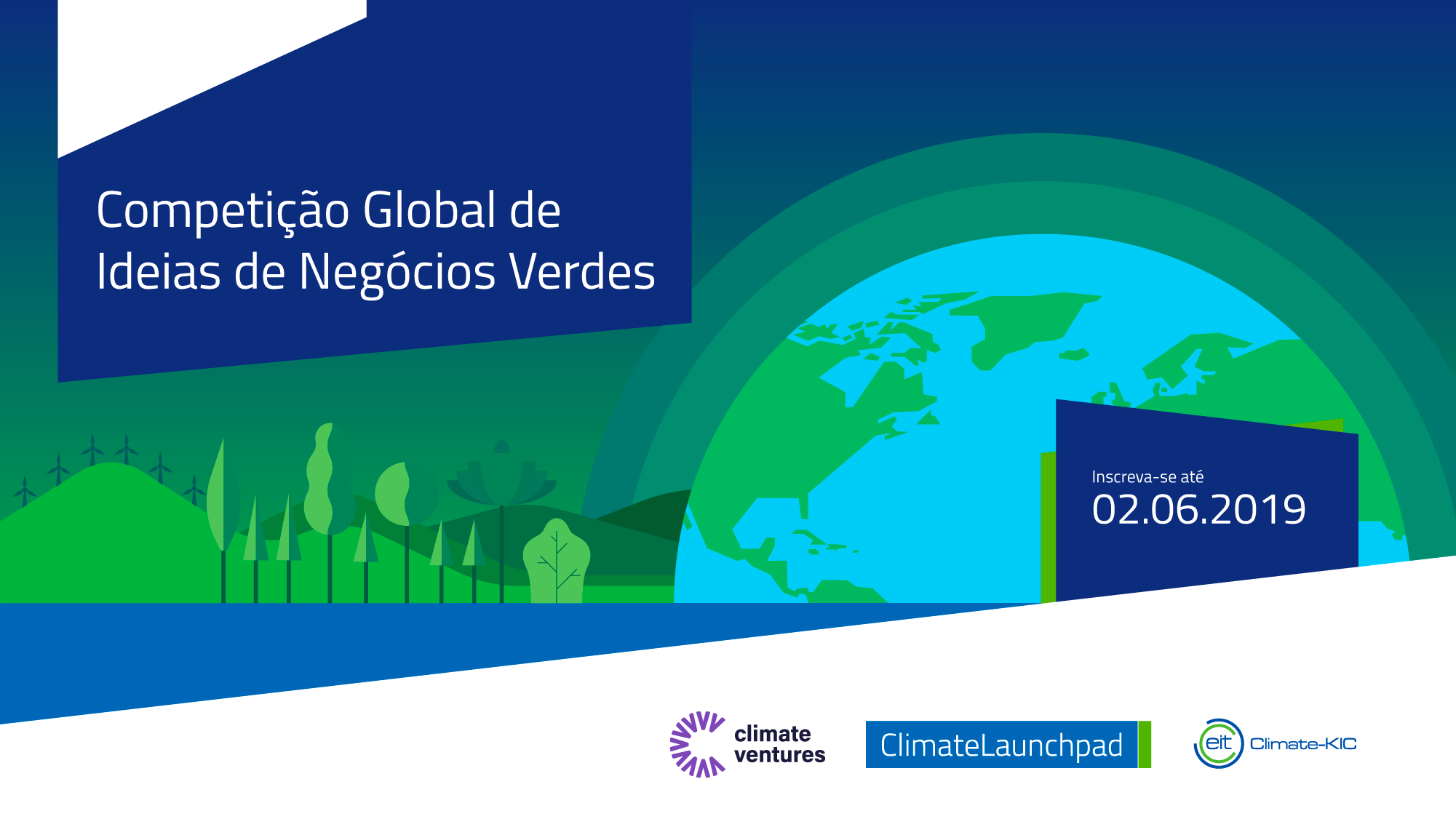 Competição Global de Ideias de Negócios Verdes

Inscreva-se até
02.06.2019

climate ventures

ClimateLaunchpad

eit Climate-KIC